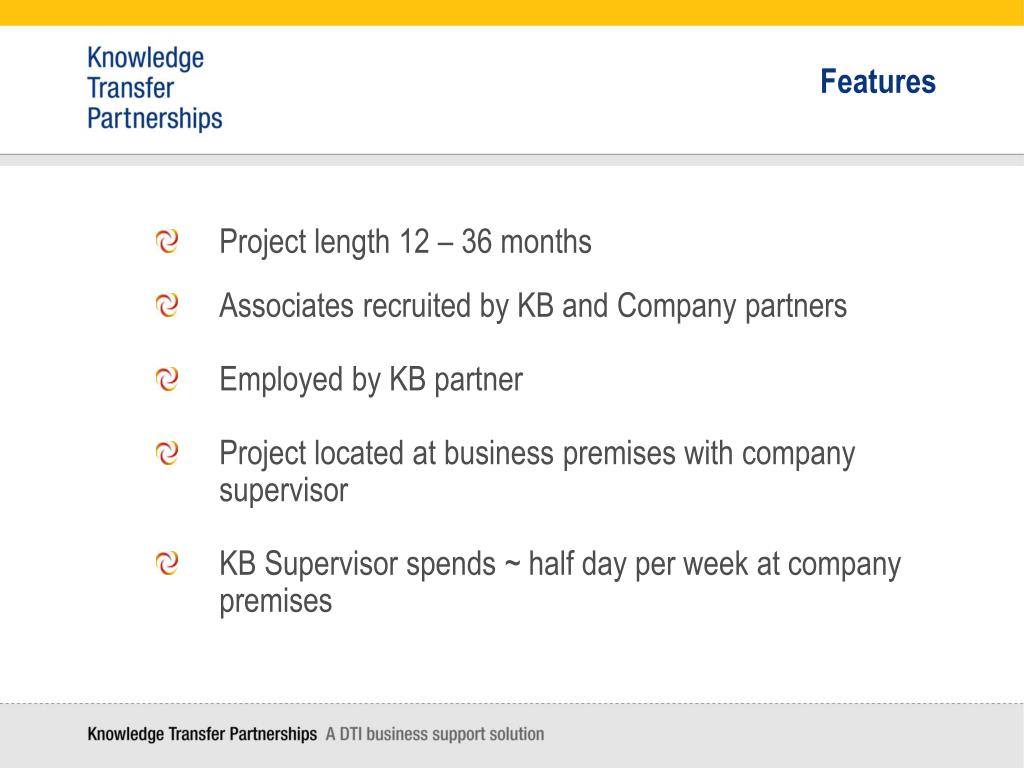 Knowledge Transfer Partnerships

Features

Project length 12 – 36 months

Associates recruited by KB and Company partners

Employed by KB partner

Project located at business premises with company supervisor

KB Supervisor spends ~ half day per week at company premises

Knowledge Transfer Partnerships A DTI business support solution